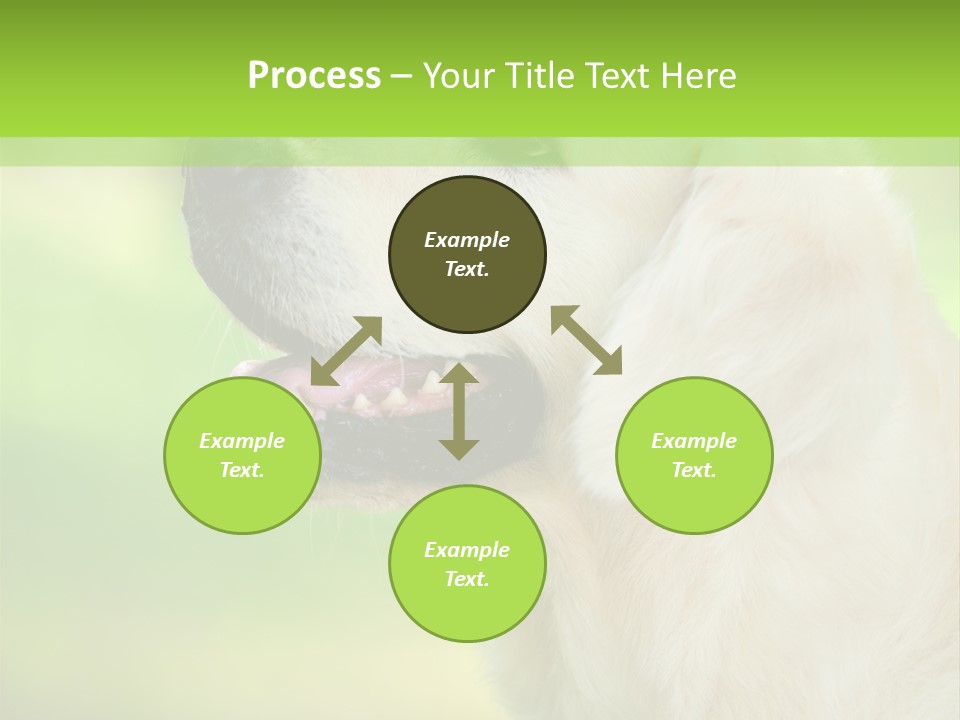 Process – Your Title Text Here

Example Text.

Example Text.

Example Text.

Example Text.